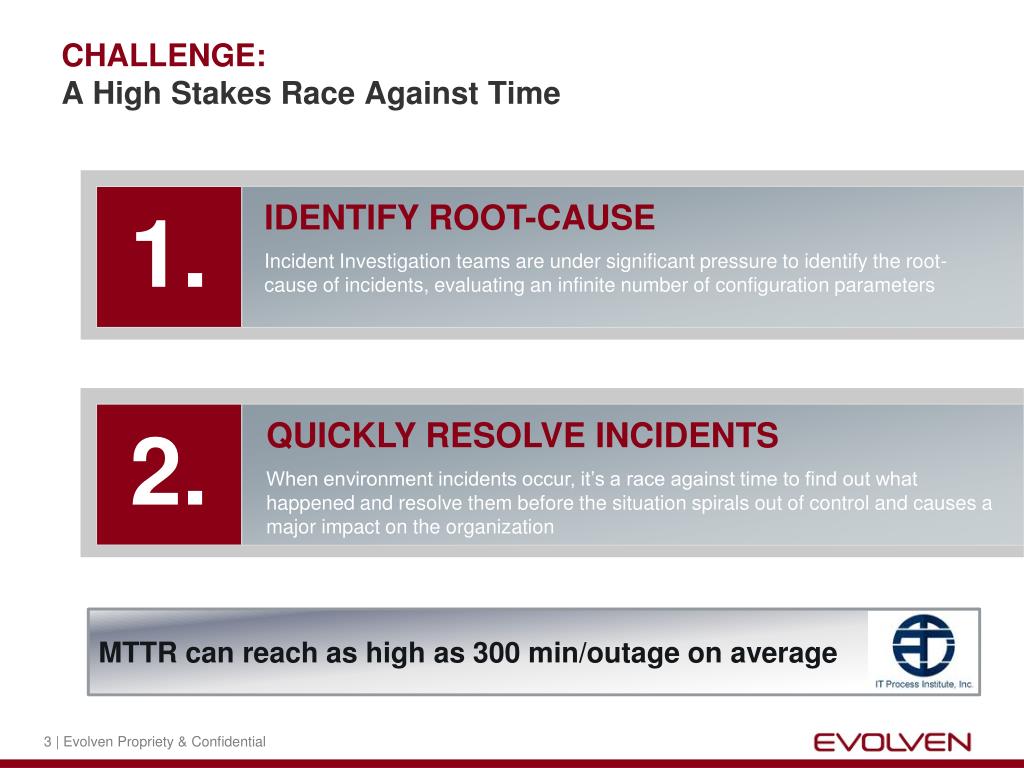 CHALLENGE:
A High Stakes Race Against Time

1.

IDENTIFY ROOT-CAUSE

Incident Investigation teams are under significant pressure to identify the root-cause of incidents, evaluating an infinite number of configuration parameters

2.

QUICKLY RESOLVE INCIDENTS

When environment incidents occur, it's a race against time to find out what happened and resolve them before the situation spirals out of control and causes a major impact on the organization

MTTR can reach as high as 300 min/outage on average

IT Process Institute, Inc.

3 | Evolven Propriety & Confidential

EVOLVEN